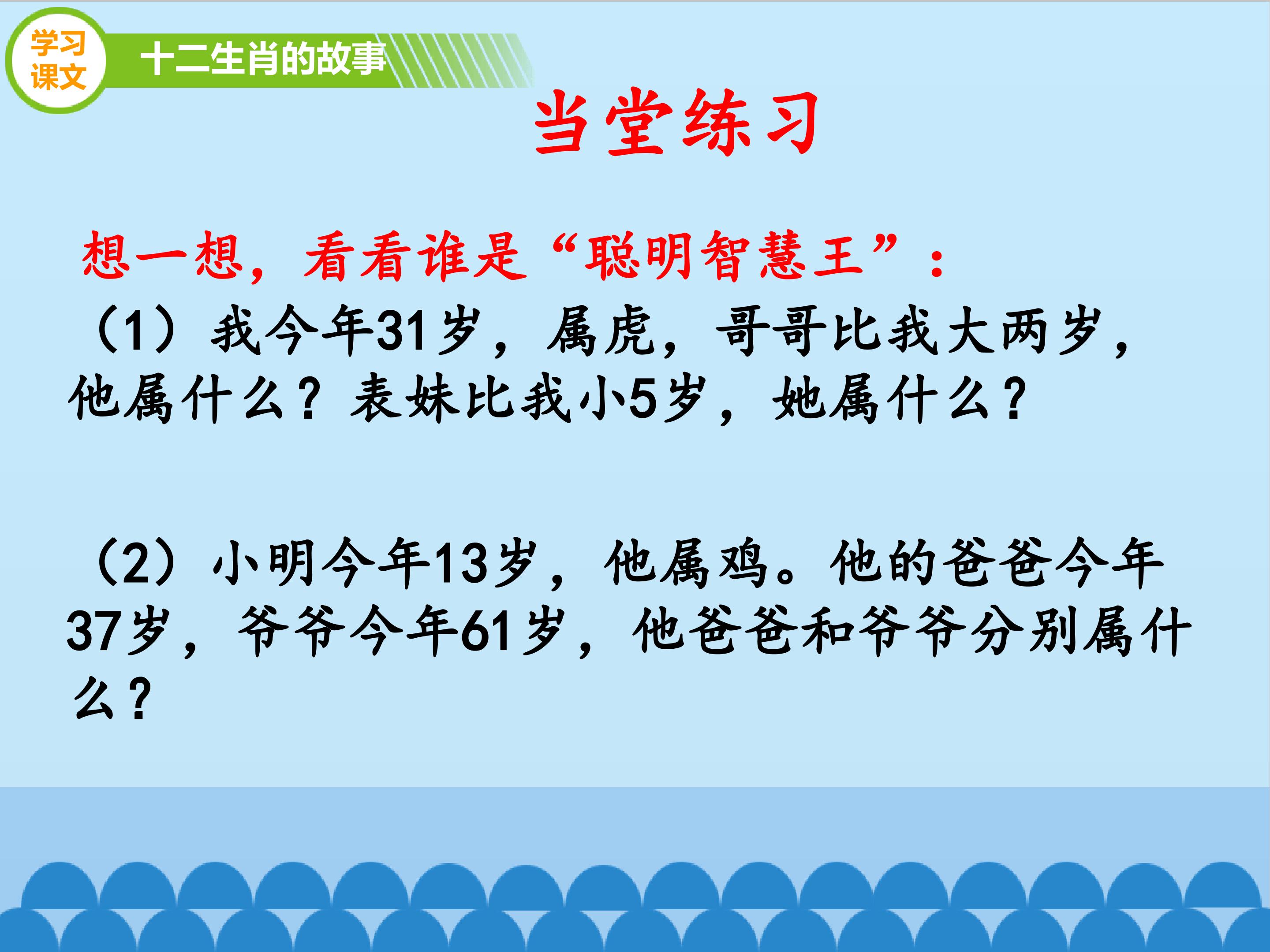 学习课文

十二生肖的故事

当堂练习

想一想，看看谁是“聪明智慧王”：

（1）我今年31岁，属虎，哥哥比我大两岁，他属什么？表妹比我小5岁，她属什么？

（2）小明今年13岁，他属鸡。他的爸爸今年37岁，爷爷今年61岁，他爸爸和爷爷分别属什么？